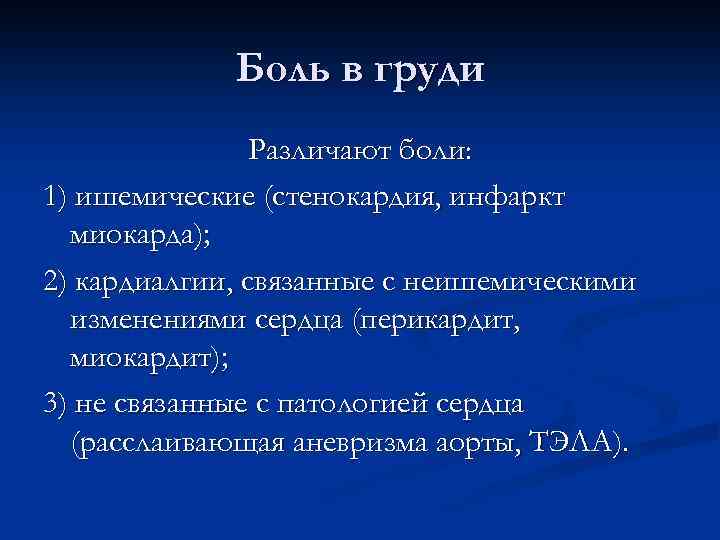 Боль в груди

Различают боли:

1) ишемические (стенокардия, инфаркт миокарда);

2) кардиалгии, связанные с неишемическими изменениями сердца (перикардит, миокардит);

3) не связанные с патологией сердца (расслаивающая аневризма аорты, ТЭЛА).